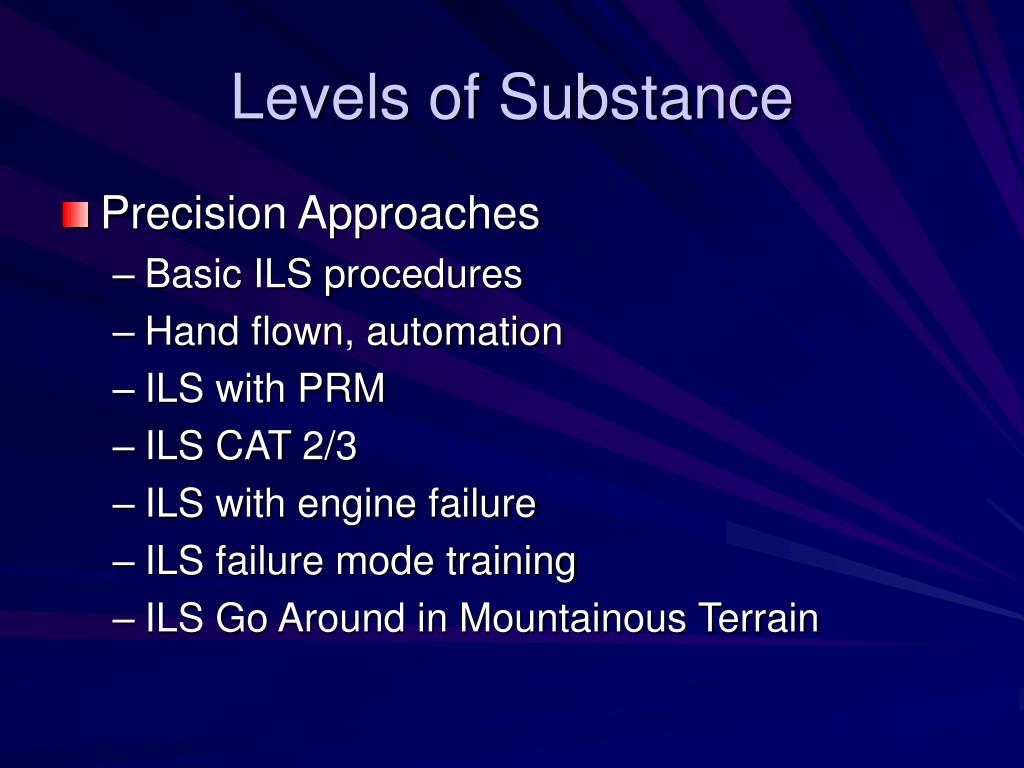 Levels of Substance

Precision Approaches
– Basic ILS procedures
– Hand flown, automation
– ILS with PRM
– ILS CAT 2/3
– ILS with engine failure
– ILS failure mode training
– ILS Go Around in Mountainous Terrain